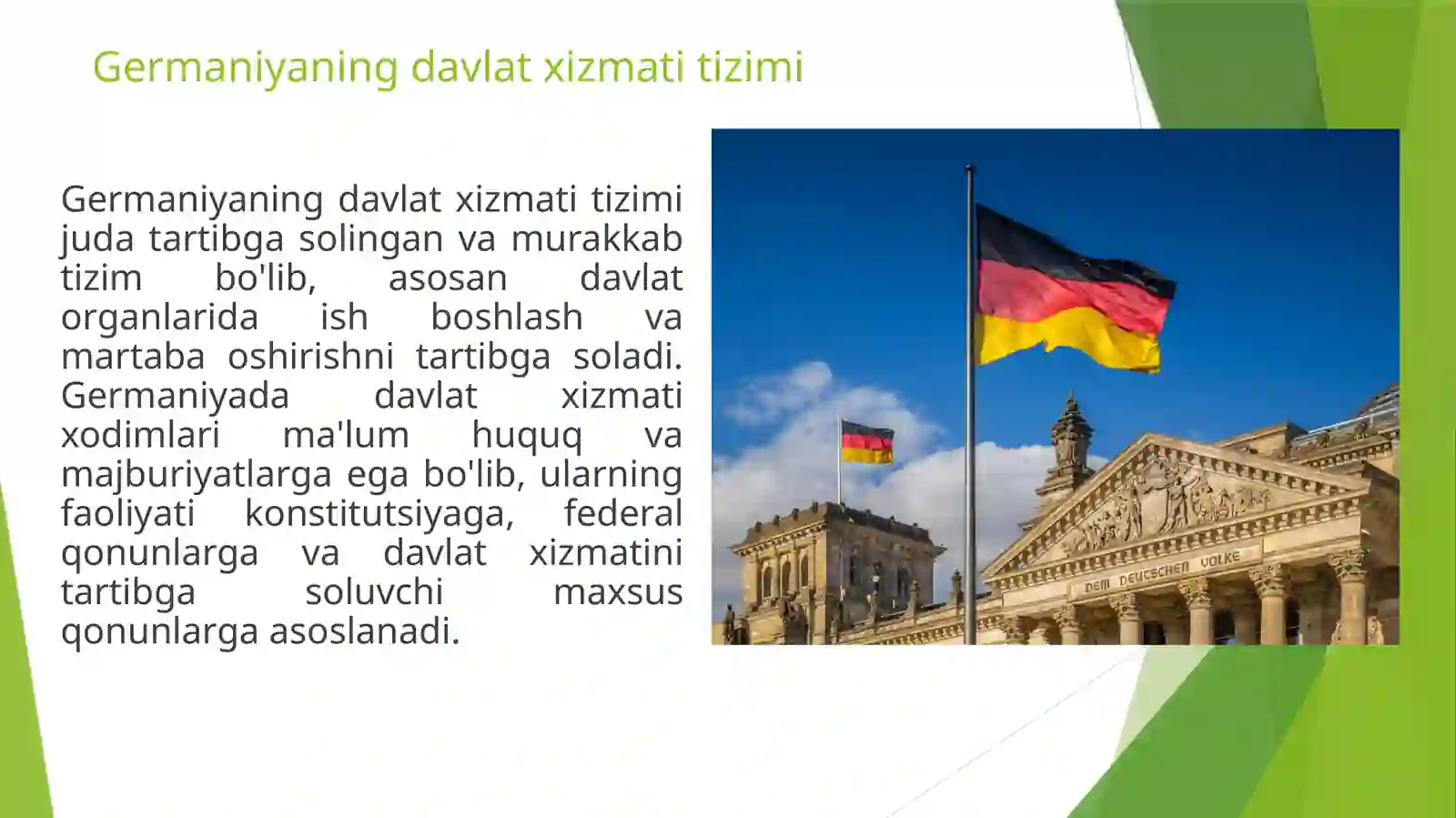 Germaniyaning davlat xizmati tizimi

Germaniyaning davlat xizmati tizimi juda tartibga solingan va murakkab tizim bo'lib, asosan davlat organlarida ish boshlash va martaba oshirishni tartibga soladi. Germaniyada davlat xizmati xodimlari ma'lum huquq va majburiyatlarga ega bo'lib, ularning faoliyati konstitutsiyaga, federal qonunlarga va davlat xizmatini tartibga soluvchi maxsus qonunlarga asoslanadi.

DEM DEUTSCHEN VOLKE